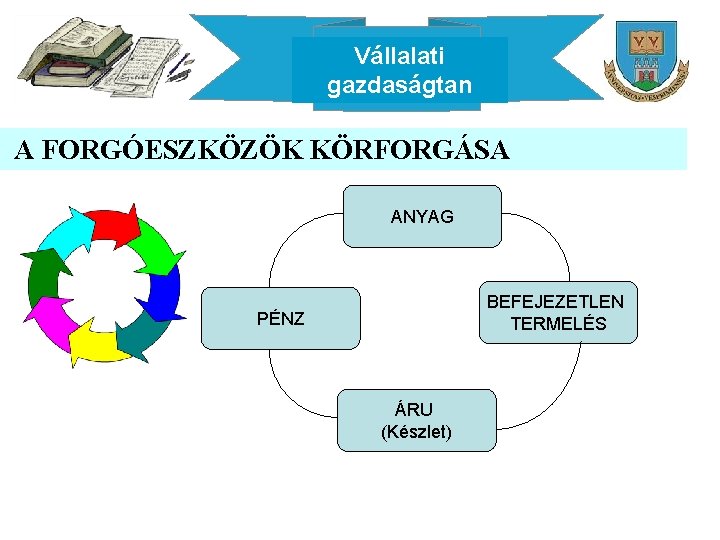 Vállalati gazdaságtan

A FORGÓESZKÖZÖK KÖRFORGÁSA

ANYAG

BEFEJEZETLEN TERMELÉS

ÁRU
(Készlet)

PÉNZ